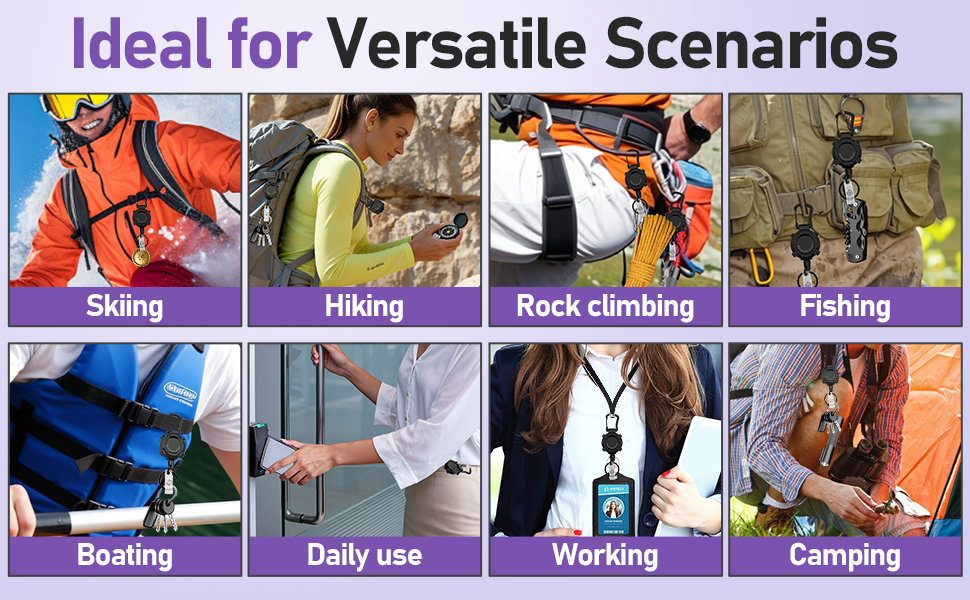 Ideal for Versatile Scenarios

Skiing

Hiking

Rock climbing

Fishing

Boating

Daily use

Working

Camping